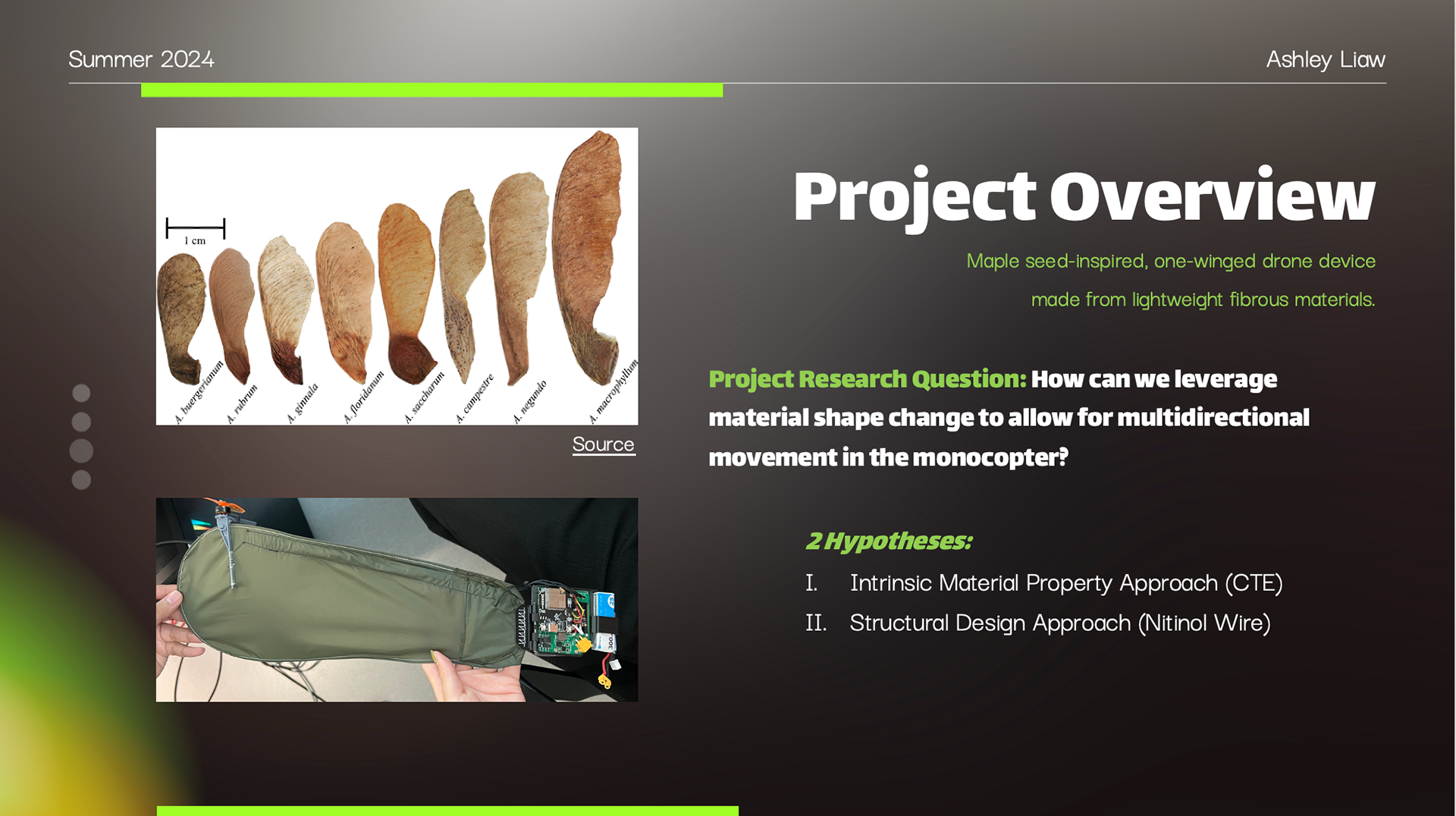 Summer 2024

Ashley Liaw

1 cm

A. buergerianum A. rubrum A. ginnala A. floridanum A. saccharum A. campestre A. negundo A. macrophyllum

Source

Project Overview

Maple seed-inspired, one-winged drone device made from lightweight fibrous materials.

Project Research Question: How can we leverage material shape change to allow for multidirectional movement in the monocopter?

2 Hypotheses:

I. Intrinsic Material Property Approach (CTE)

II. Structural Design Approach (Nitinol Wire)